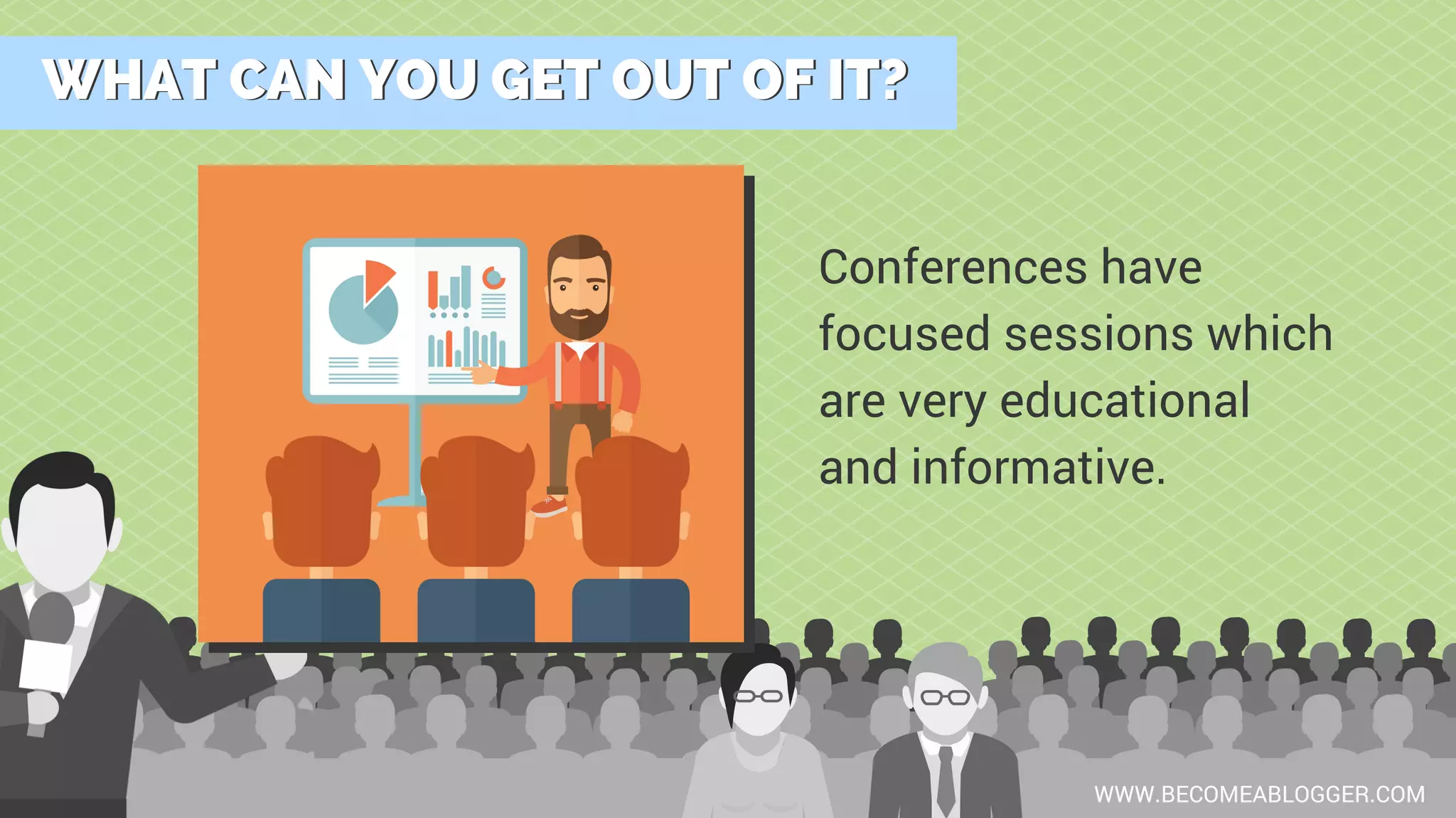 WHAT CAN YOU GET OUT OF IT?

Conferences have focused sessions which are very educational and informative.

WWW.BECOMEABLOGGER.COM